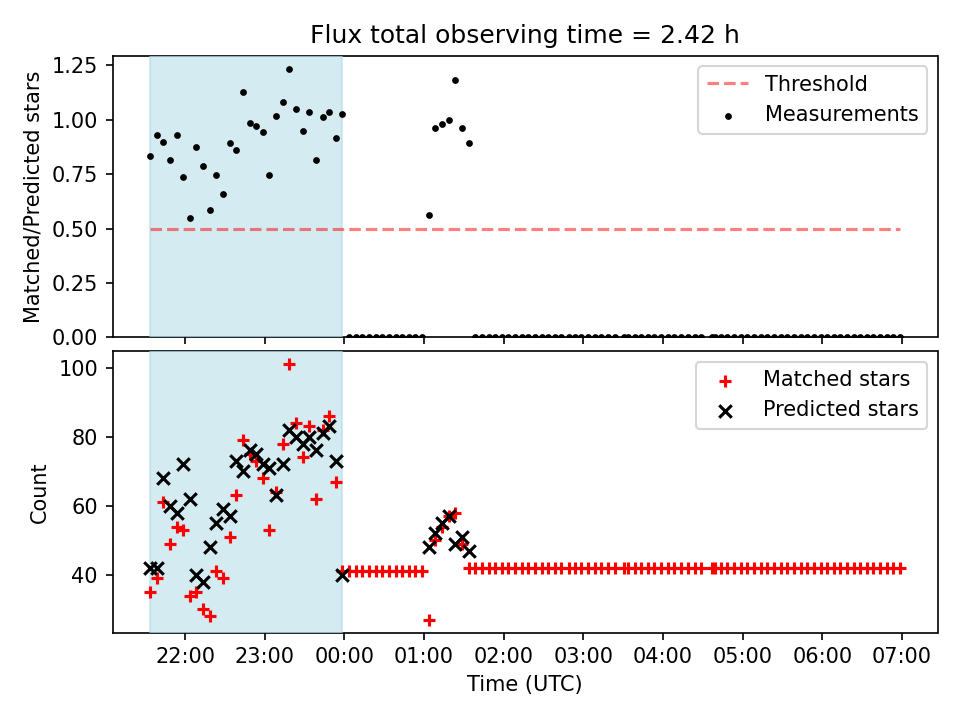 Flux total observing time = 2.42 h

Matched/Predicted stars

1.25
1.00
0.75
0.50
0.25
0.00

Threshold
Measurements

Count

100
80
60
40

Matched stars
Predicted stars

22:00 23:00 00:00 01:00 02:00 03:00 04:00 05:00 06:00 07:00

Time (UTC)